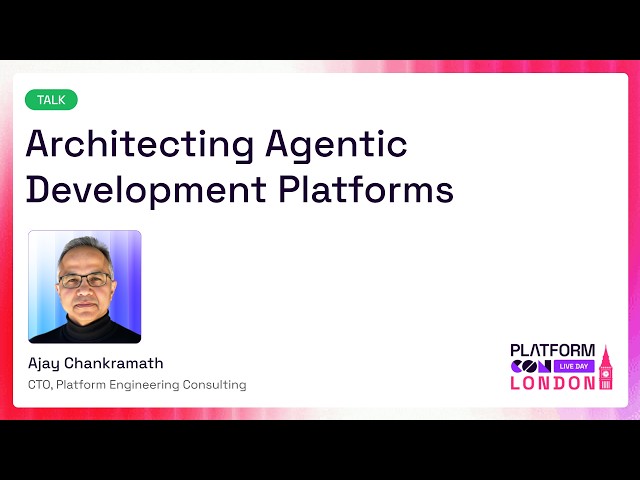 TALK

Architecting Agentic Development Platforms

Ajay Chankramath

CTO, Platform Engineering Consulting

PLATFORM CON LIVE DAY LONDON